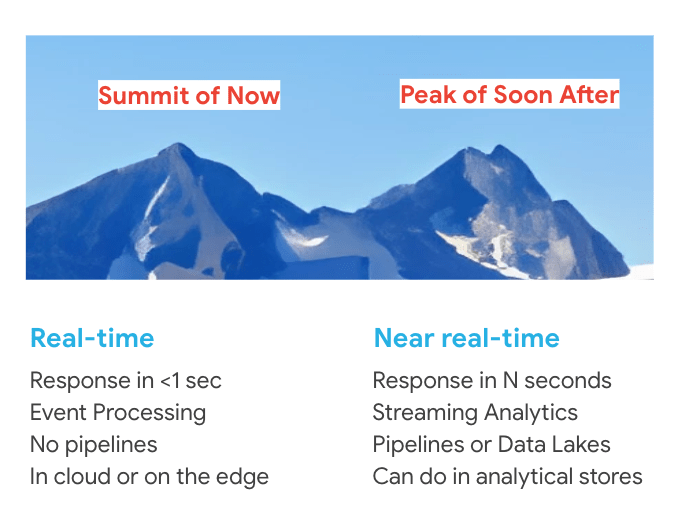 Summit of Now

Peak of Soon After

Real-time

Response in <1 sec
Event Processing
No pipelines
In cloud or on the edge

Near real-time

Response in N seconds
Streaming Analytics
Pipelines or Data Lakes
Can do in analytical stores